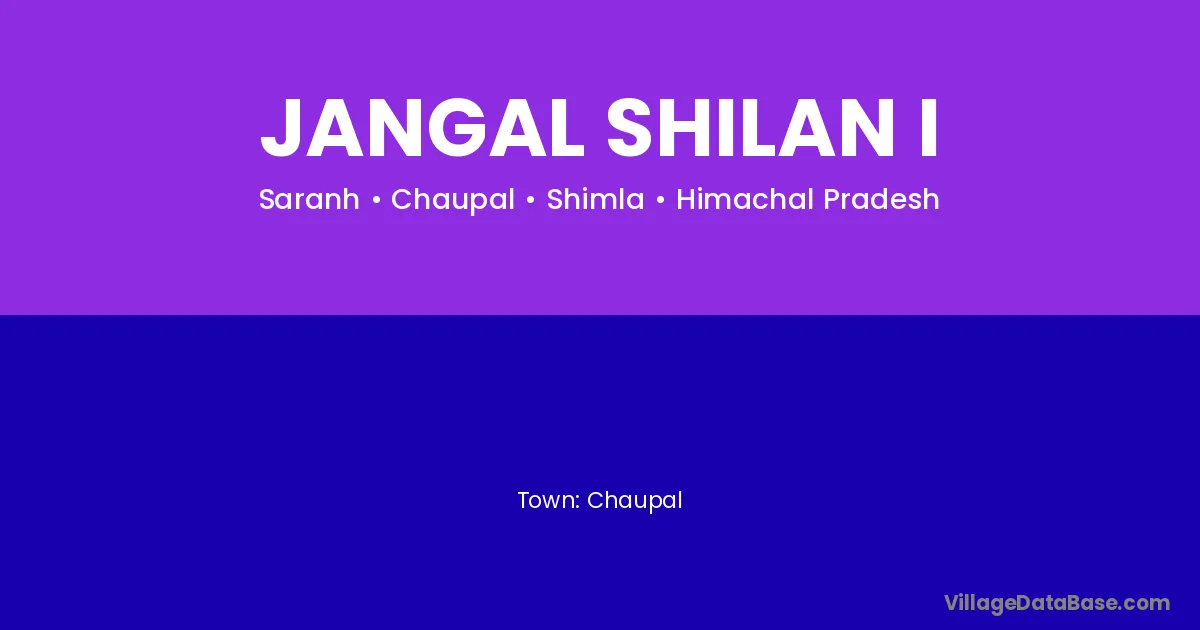 JANGAL SHILAN I

Saranh • Chaupal • Shimla • Himachal Pradesh

Town: Chaupal

VillageDataBase.com